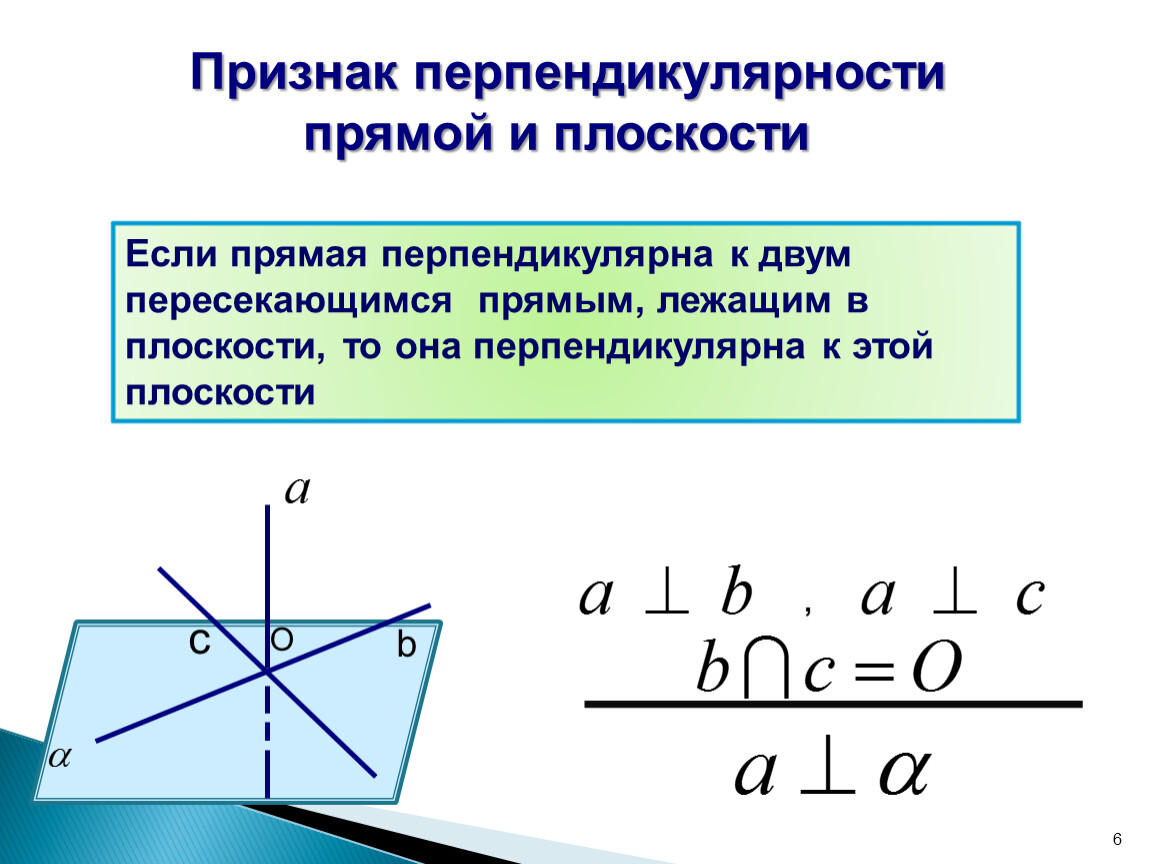 Признак перпендикулярности прямой и плоскости

Если прямая перпендикулярна к двум пересекающимся прямым, лежащим в плоскости, то она перпендикулярна к этой плоскости

$a$

c O b

$\alpha$

$a \perp b$ , $a \perp c$

$b \cap c = O$

$a \perp \alpha$

6